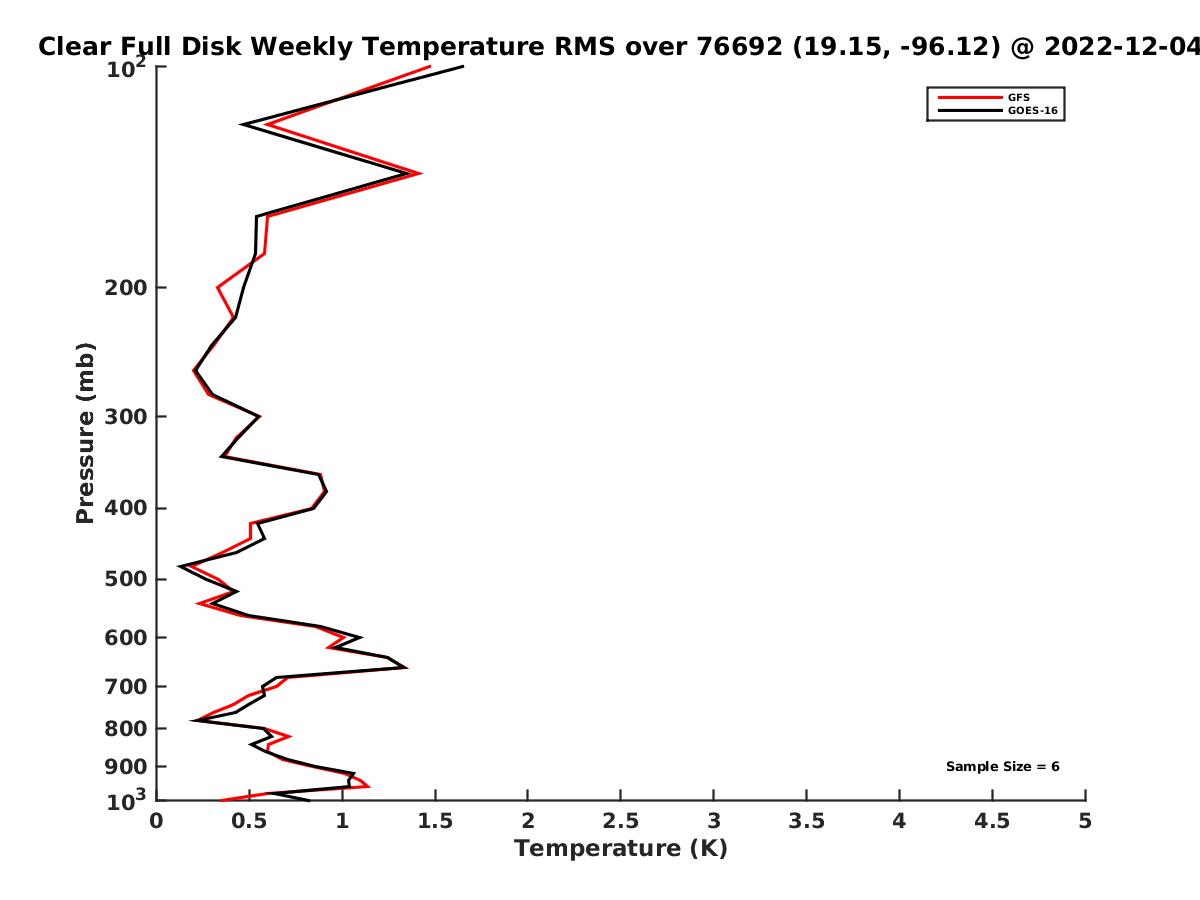 Clear Full Disk Weekly Temperature RMS over 76692 (19.15, -96.12) @ 2022-12-04

GFS
GOES-16

Pressure (mb)

$10^2$
200
300
400
500
600
700
800
900
$10^3$

Sample Size = 6

0 0.5 1 1.5 2 2.5 3 3.5 4 4.5 5

Temperature (K)